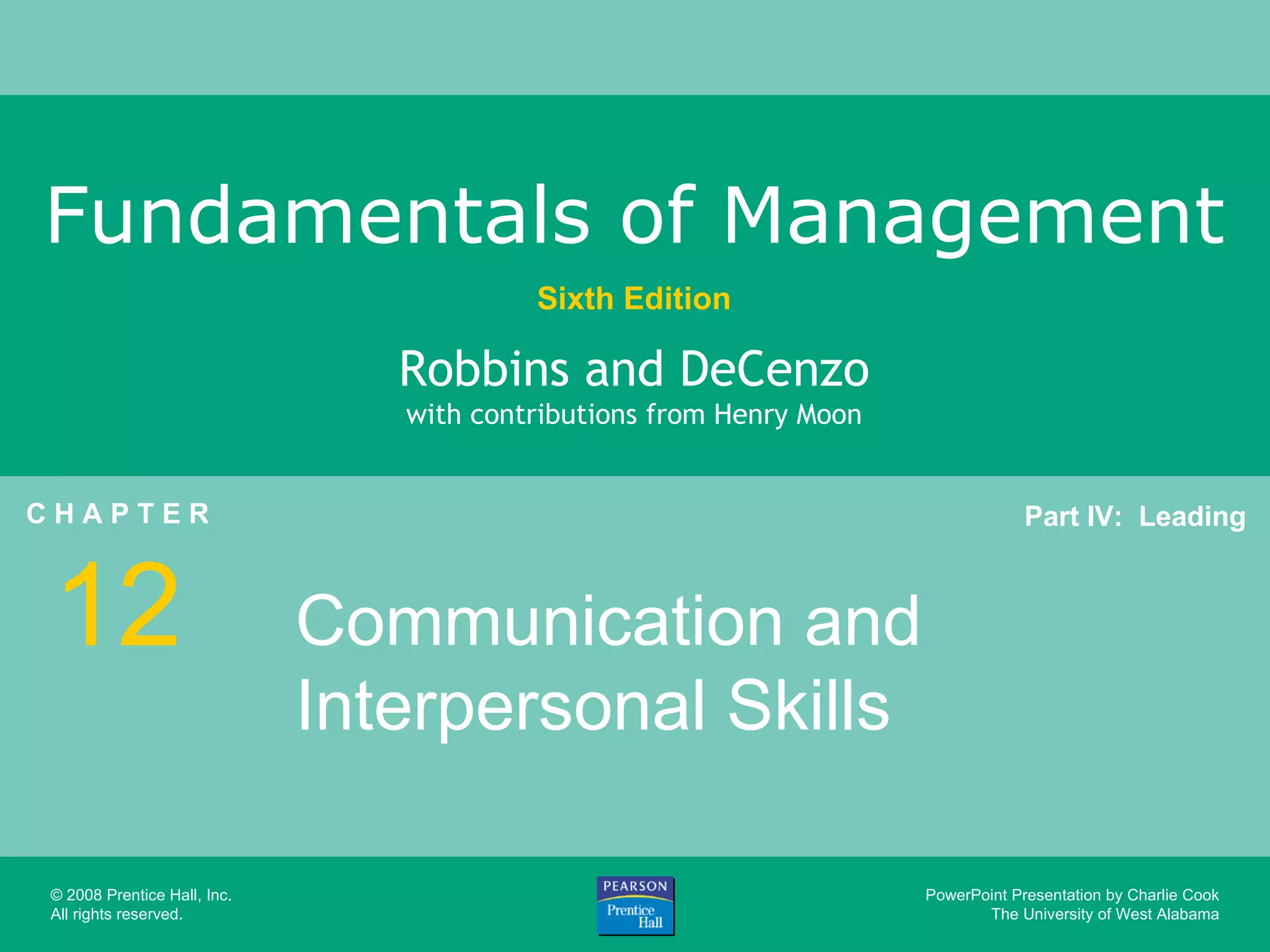 Fundamentals of Management

Sixth Edition

Robbins and DeCenzo
with contributions from Henry Moon

CHAPTER

Part IV: Leading

12

Communication and Interpersonal Skills

© 2008 Prentice Hall, Inc.
All rights reserved.

PEARSON
Prentice Hall

PowerPoint Presentation by Charlie Cook
The University of West Alabama